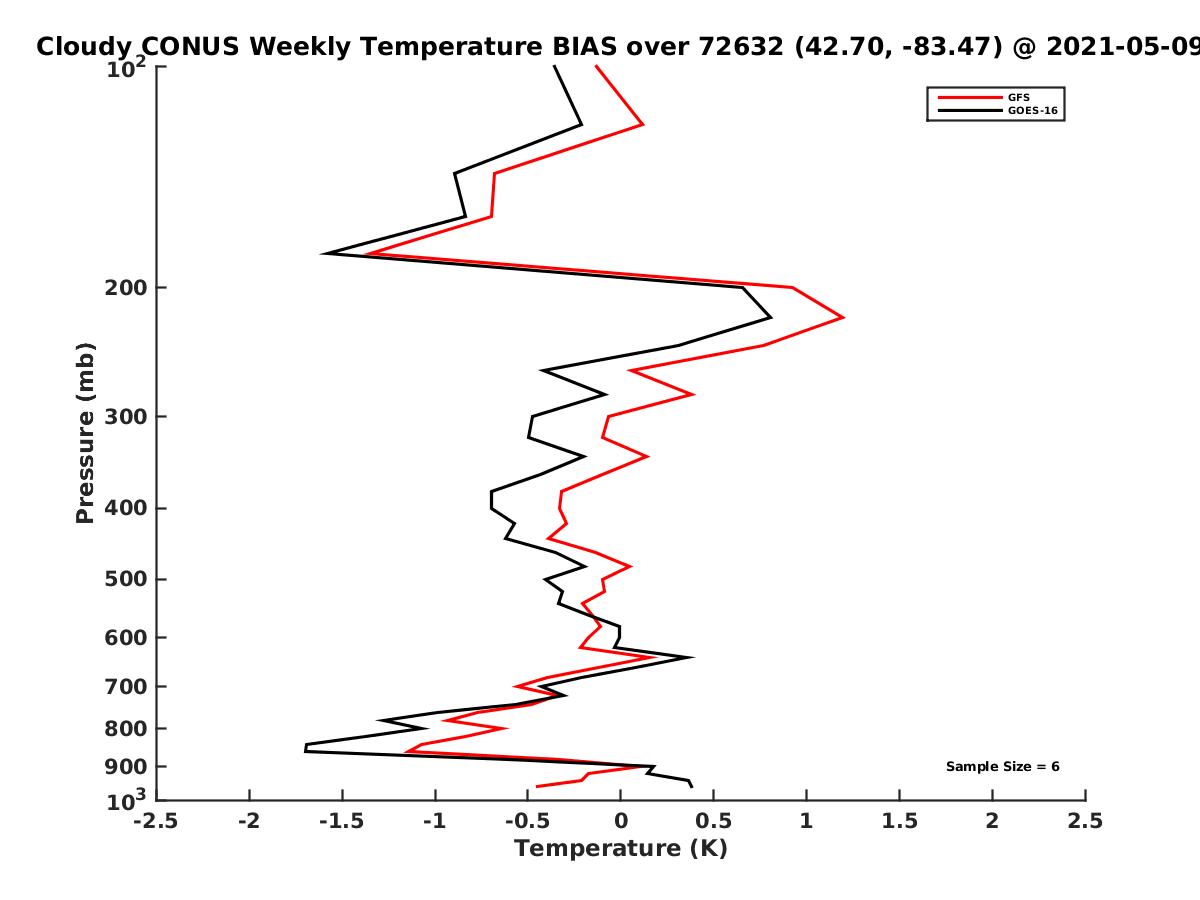 Cloudy CONUS Weekly Temperature BIAS over 72632 (42.70, -83.47) @ 2021-05-09

GFS
GOES-16

Pressure (mb)

$10^2$
200
300
400
500
600
700
800
900
$10^3$

Sample Size = 6

-2.5
-2
-1.5
-1
-0.5
0
0.5
1
1.5
2
2.5

Temperature (K)